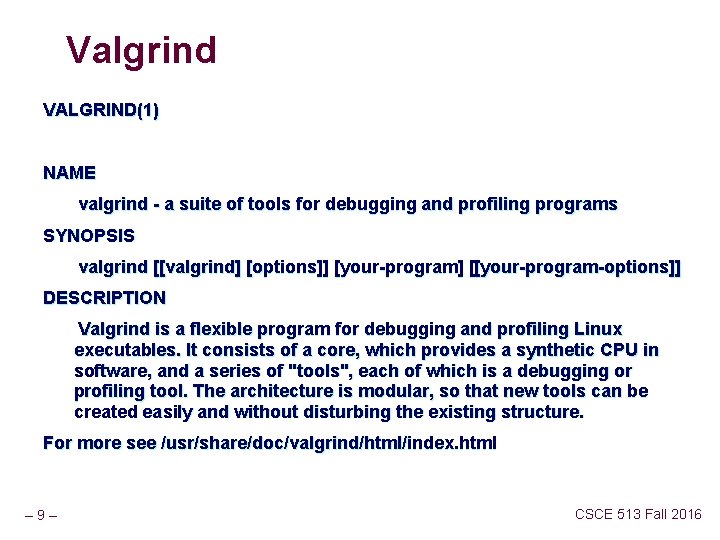 Valgrind

VALGRIND(1)

NAME

valgrind - a suite of tools for debugging and profiling programs

SYNOPSIS

valgrind [[valgrind] [options]] [your-program] [[your-program-options]]

DESCRIPTION

Valgrind is a flexible program for debugging and profiling Linux executables. It consists of a core, which provides a synthetic CPU in software, and a series of "tools", each of which is a debugging or profiling tool. The architecture is modular, so that new tools can be created easily and without disturbing the existing structure.

For more see /usr/share/doc/valgrind/html/index.html

– 9 –

CSCE 513 Fall 2016